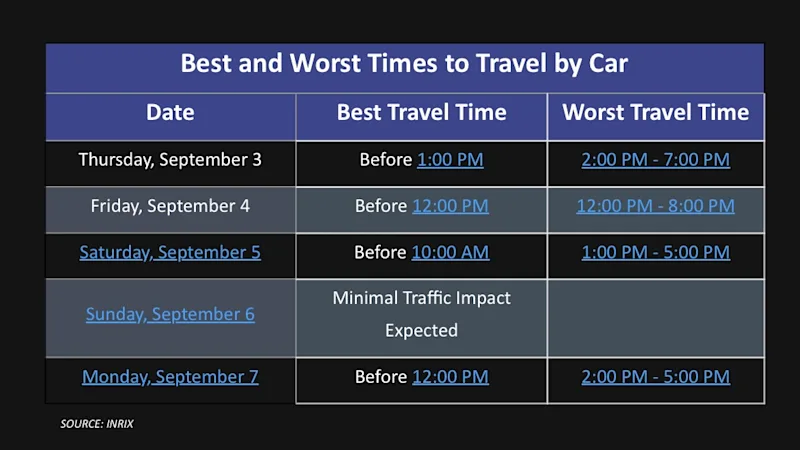 Best and Worst Times to Travel by Car

| Date | Best Travel Time | Worst Travel Time |
|---|---|---|
| Thursday, September 3 | Before 1:00 PM | 2:00 PM - 7:00 PM |
| Friday, September 4 | Before 12:00 PM | 12:00 PM - 8:00 PM |
| Saturday, September 5 | Before 10:00 AM | 1:00 PM - 5:00 PM |
| Sunday, September 6 | Minimal Traffic Impact Expected | |
| Monday, September 7 | Before 12:00 PM | 2:00 PM - 5:00 PM |

SOURCE: INRIX